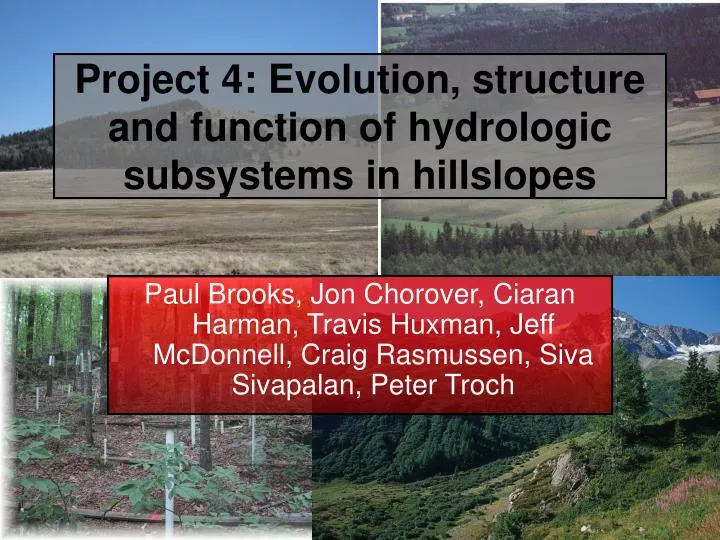 Project 4: Evolution, structure and function of hydrologic subsystems in hillslopes

Paul Brooks, Jon Chorover, Ciaran Harman, Travis Huxman, Jeff McDonnell, Craig Rasmussen, Siva Sivapalan, Peter Troch